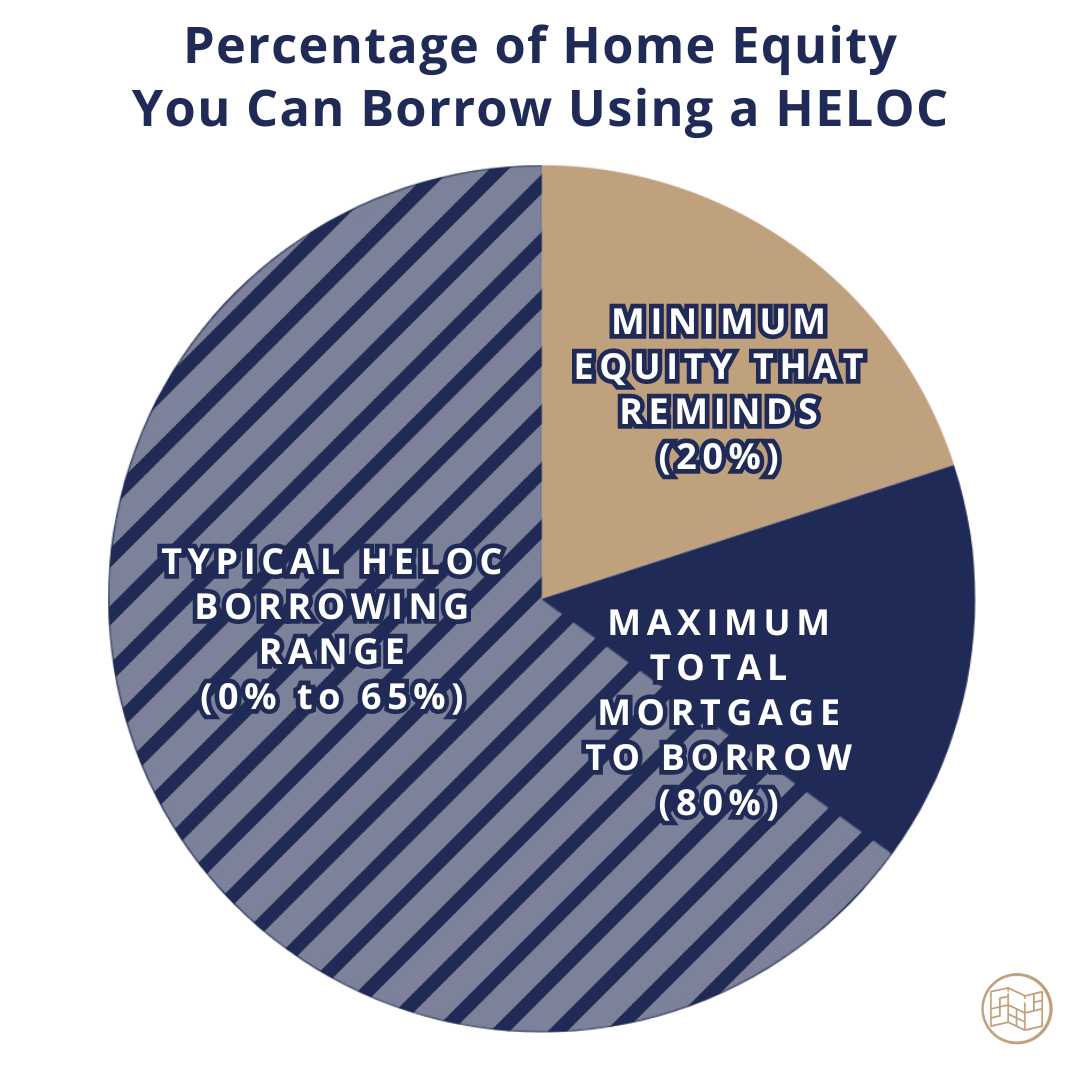 Percentage of Home Equity You Can Borrow Using a HELOC

MINIMUM EQUITY THAT REMINDS (20%)

TYPICAL HELOC BORROWING RANGE (0% to 65%)

MAXIMUM TOTAL MORTGAGE TO BORROW (80%)